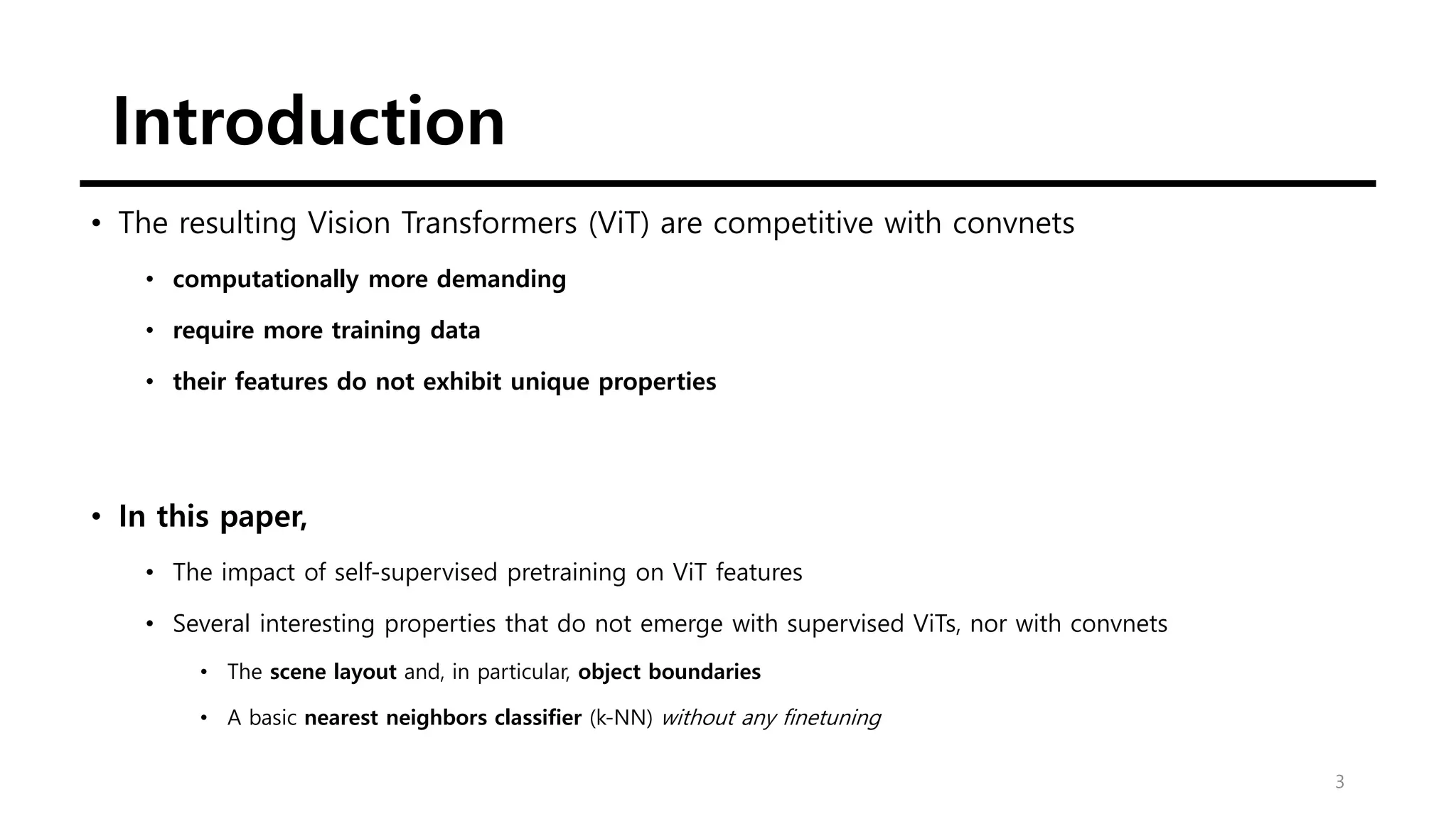 Introduction

• The resulting Vision Transformers (ViT) are competitive with convnets

• computationally more demanding

• require more training data

• their features do not exhibit unique properties

• In this paper,

• The impact of self-supervised pretraining on ViT features

• Several interesting properties that do not emerge with supervised ViTs, nor with convnets

• The scene layout and, in particular, object boundaries

• A basic nearest neighbors classifier (k-NN) without any finetuning

3